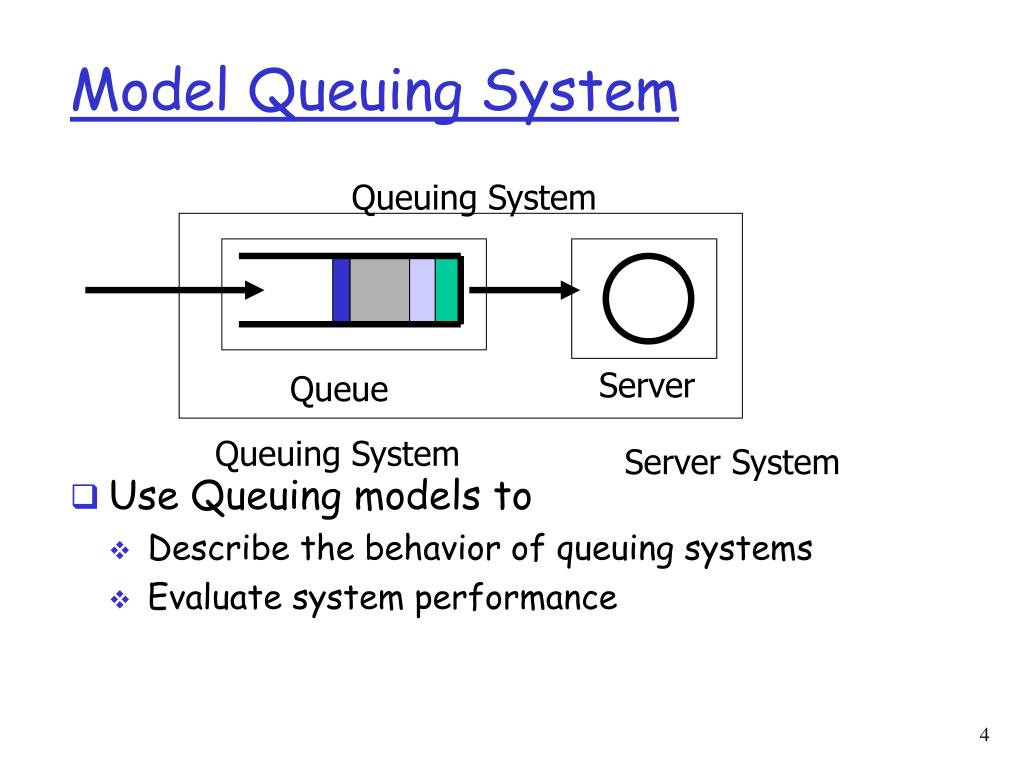 Model Queuing System

Queuing System

Queue

Server

Queuing System

Server System

❑ Use Queuing models to

❖ Describe the behavior of queuing systems

❖ Evaluate system performance

4